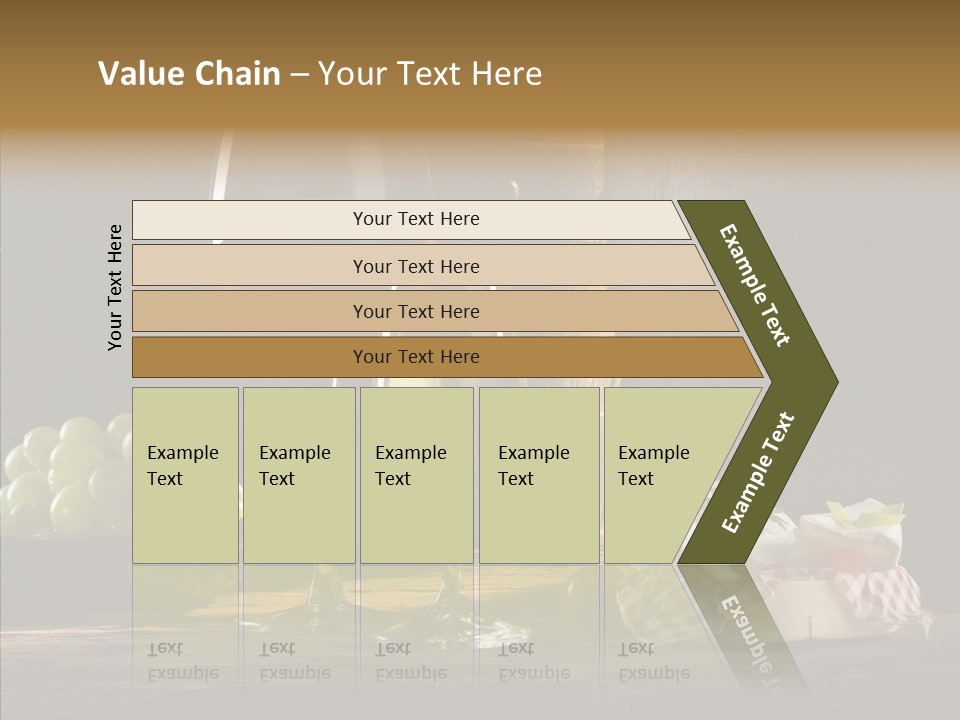 Value Chain – Your Text Here

Your Text Here

Your Text Here

Your Text Here

Your Text Here

Your Text Here

Example Text

Example Text

Example Text

Example Text

Example Text

Example Text

Example Text